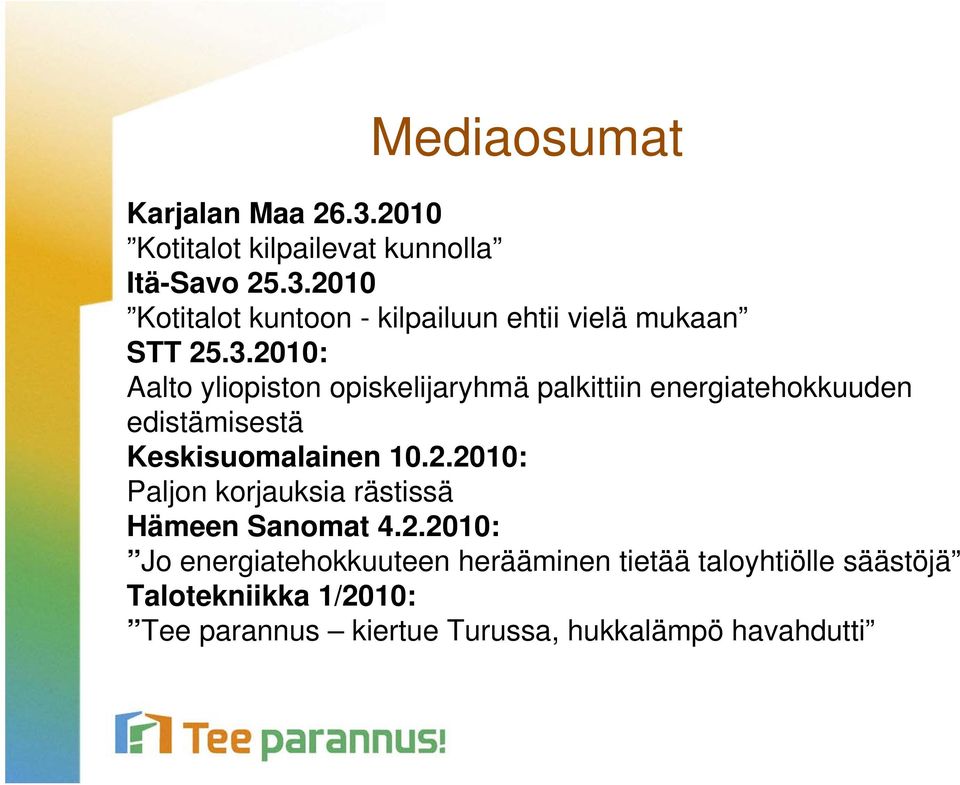 Mediaosumat

Karjalan Maa 26.3.2010
”Kotitalot kilpailevat kunnolla”
Itä-Savo 25.3.2010
”Kotitalot kuntoon - kilpailuun ehtii vielä mukaan”
STT 25.3.2010:
Aalto yliopiston opiskelijaryhmä palkittiin energiatehokkuuden edistämisestä
Keskisuomalainen 10.2.2010:
Paljon korjauksia rästissä
Hämeen Sanomat 4.2.2010:
”Jo energiatehokkuuteen herääminen tietää taloyhtiölle säästöjä”
Talotekniikka 1/2010:
”Tee parannus – kiertue Turussa, hukkalämpö havahdutti”

Tee parannus!